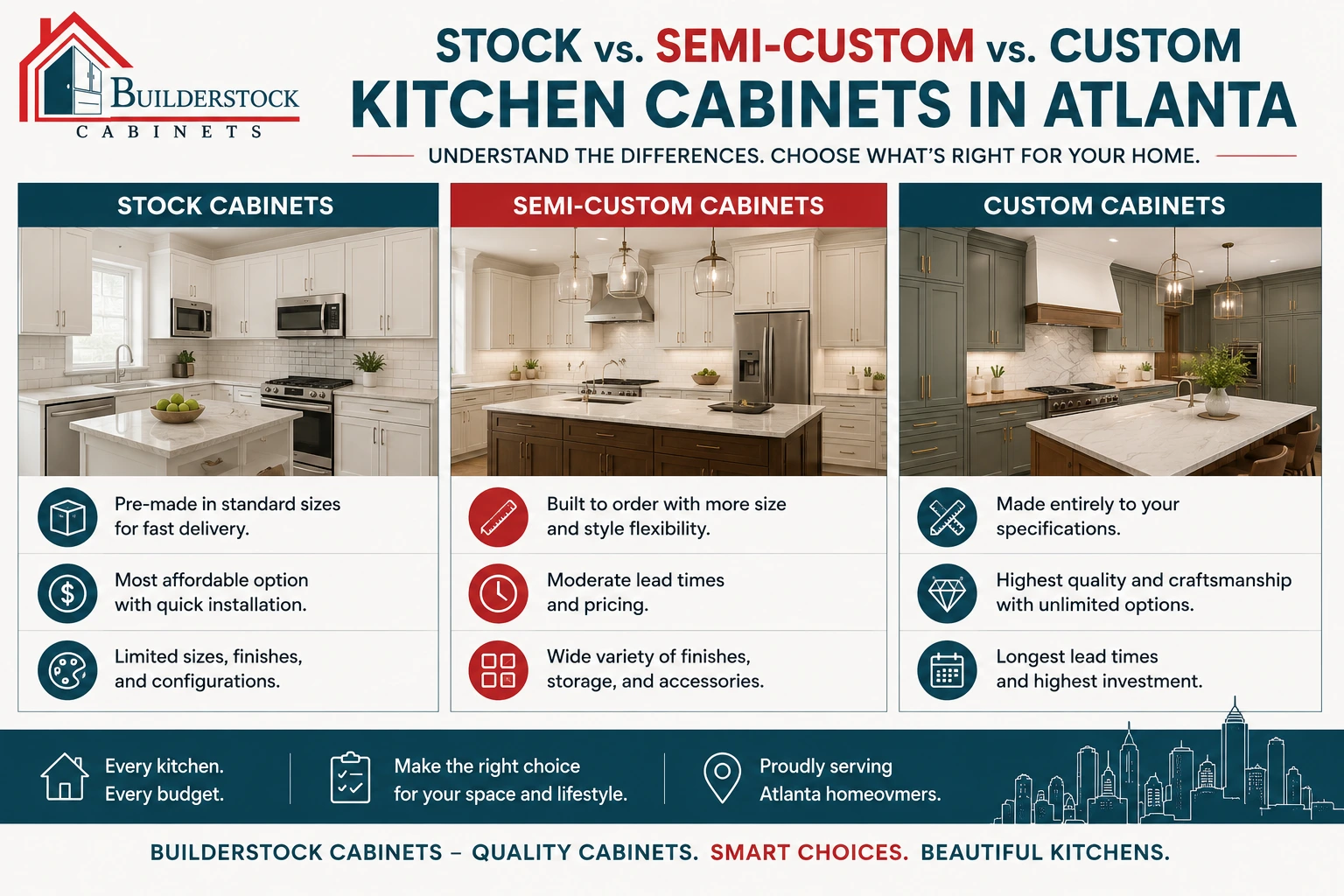 BUILDERSTOCK
CABINETS

STOCK vs. SEMI-CUSTOM vs. CUSTOM
KITCHEN CABINETS IN ATLANTA

UNDERSTAND THE DIFFERENCES. CHOOSE WHAT'S RIGHT FOR YOUR HOME.

STOCK CABINETS

Pre-made in standard sizes for fast delivery.

Most affordable option with quick installation.

Limited sizes, finishes, and configurations.

SEMI-CUSTOM CABINETS

Built to order with more size and style flexibility.

Moderate lead times and pricing.

Wide variety of finishes, storage, and accessories.

CUSTOM CABINETS

Made entirely to your specifications.

Highest quality and craftsmanship with unlimited options.

Longest lead times and highest investment.

Every kitchen. Every budget.

Make the right choice for your space and lifestyle.

Proudly serving Atlanta homeovmers.

BUILDERSTOCK CABINETS – QUALITY CABINETS. SMART CHOICES. BEAUTIFUL KITCHENS.